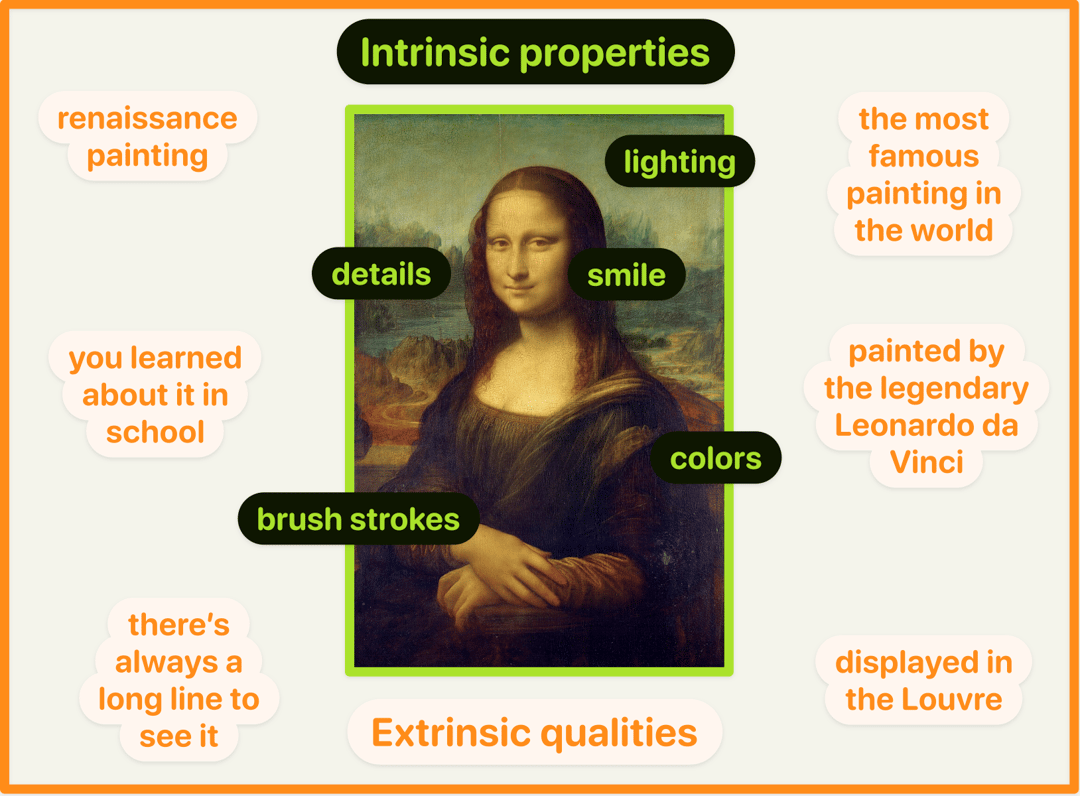 Intrinsic properties

renaissance painting

lighting

the most famous painting in the world

details

smile

you learned about it in school

painted by the legendary Leonardo da Vinci

colors

brush strokes

there's always a long line to see it

displayed in the Louvre

Extrinsic qualities